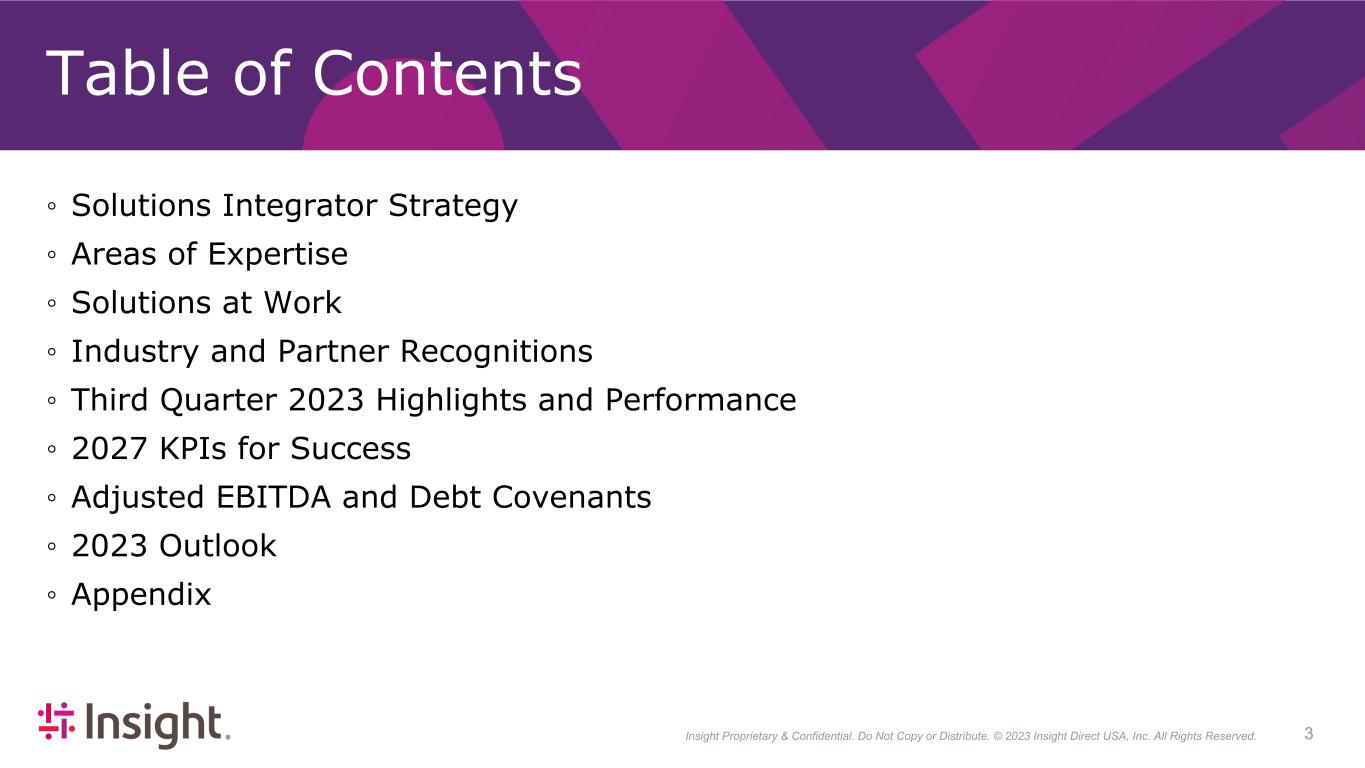 Table of Contents

◦ Solutions Integrator Strategy
◦ Areas of Expertise
◦ Solutions at Work
◦ Industry and Partner Recognitions
◦ Third Quarter 2023 Highlights and Performance
◦ 2027 KPIs for Success
◦ Adjusted EBITDA and Debt Covenants
◦ 2023 Outlook
◦ Appendix

Insight.

Insight Proprietary & Confidential. Do Not Copy or Distribute. © 2023 Insight Direct USA, Inc. All Rights Reserved.

3